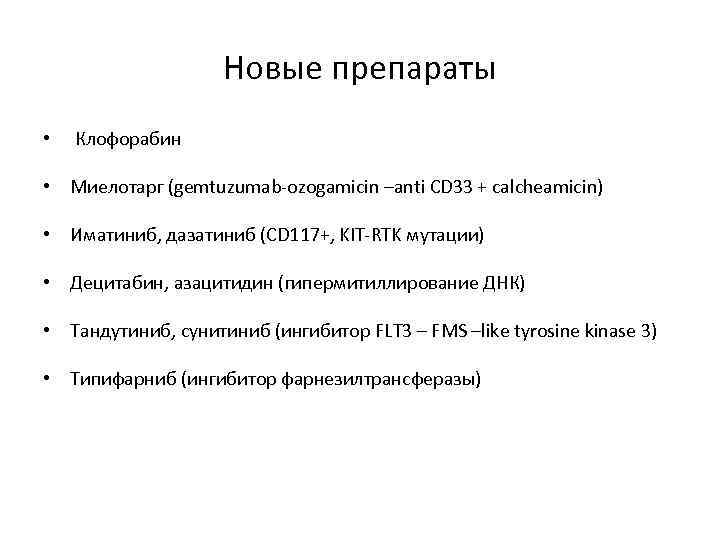 Новые препараты

• Клофорабин

• Миелотарг (gemtuzumab-ozogamicin –anti CD33 + calcheamicin)

• Иматиниб, дазатиниб (CD117+, KIT-RTK мутации)

• Децитабин, азацитидин (гипермитиллирование ДНК)

• Тандутиниб, сунитиниб (ингибитор FLT3 – FMS –like tyrosine kinase 3)

• Типифарниб (ингибитор фарнезилтрансферазы)